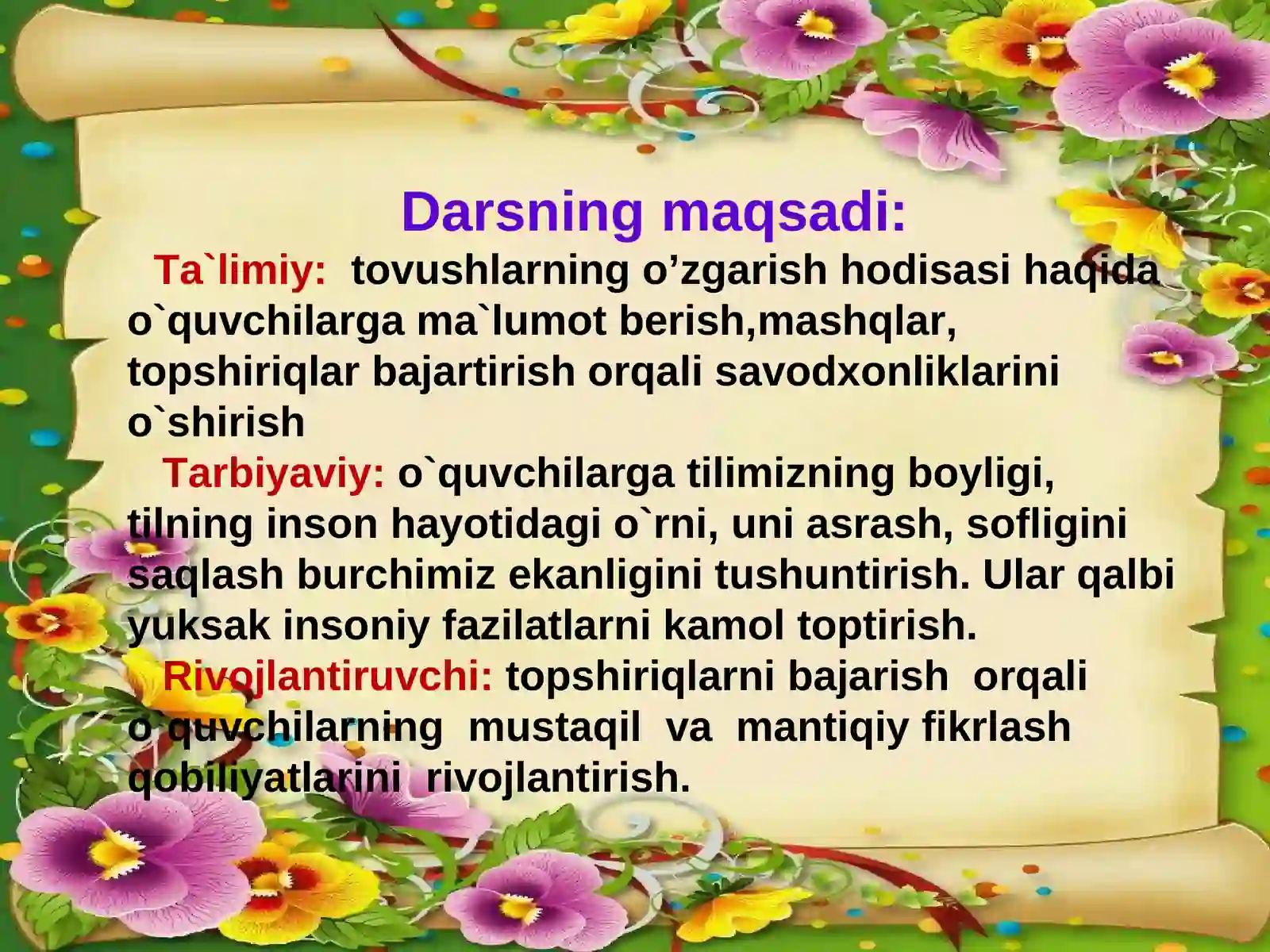 Darsning maqsadi:

Ta`limiy: tovushlarning o’zgarish hodisasi haqida o`quvchilarga ma`lumot berish,mashqlar, topshiriqlar bajartirish orqali savodxonliklarini o`shirish

Tarbiyaviy: o`quvchilarga tilimizning boyligi, tilning inson hayotidagi o`rni, uni asrash, sofligini saqlash burchimiz ekanligini tushuntirish. Ular qalbi yuksak insoniy fazilatlarni kamol toptirish.

Rivojlantiruvchi: topshiriqlarni bajarish orqali o`quvchilarning mustaqil va mantiqiy fikrlash qobiliyatlarini rivojlantirish.